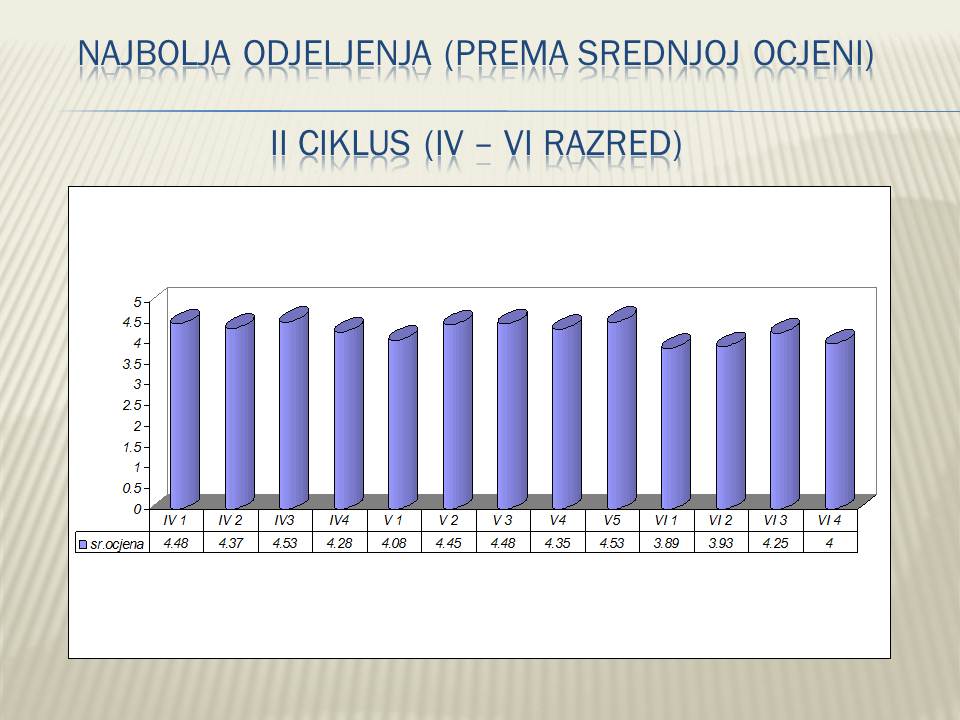 NAJBOLJA ODJELJENJA (PREMA SREDNJOJ OCJENI)

II CIKLUS (IV – VI RAZRED)

5
4.5
4
3.5
3
2.5
2
1.5
1
0.5
0

| | IV 1 | IV 2 | IV3 | IV4 | V 1 | V 2 | V 3 | V4 | V5 | VI 1 | VI 2 | VI 3 | VI 4 |
|---|---|---|---|---|---|---|---|---|---|---|---|---|---|
| sr.ocjena | 4.48 | 4.37 | 4.53 | 4.28 | 4.08 | 4.45 | 4.48 | 4.35 | 4.53 | 3.89 | 3.93 | 4.25 | 4 |